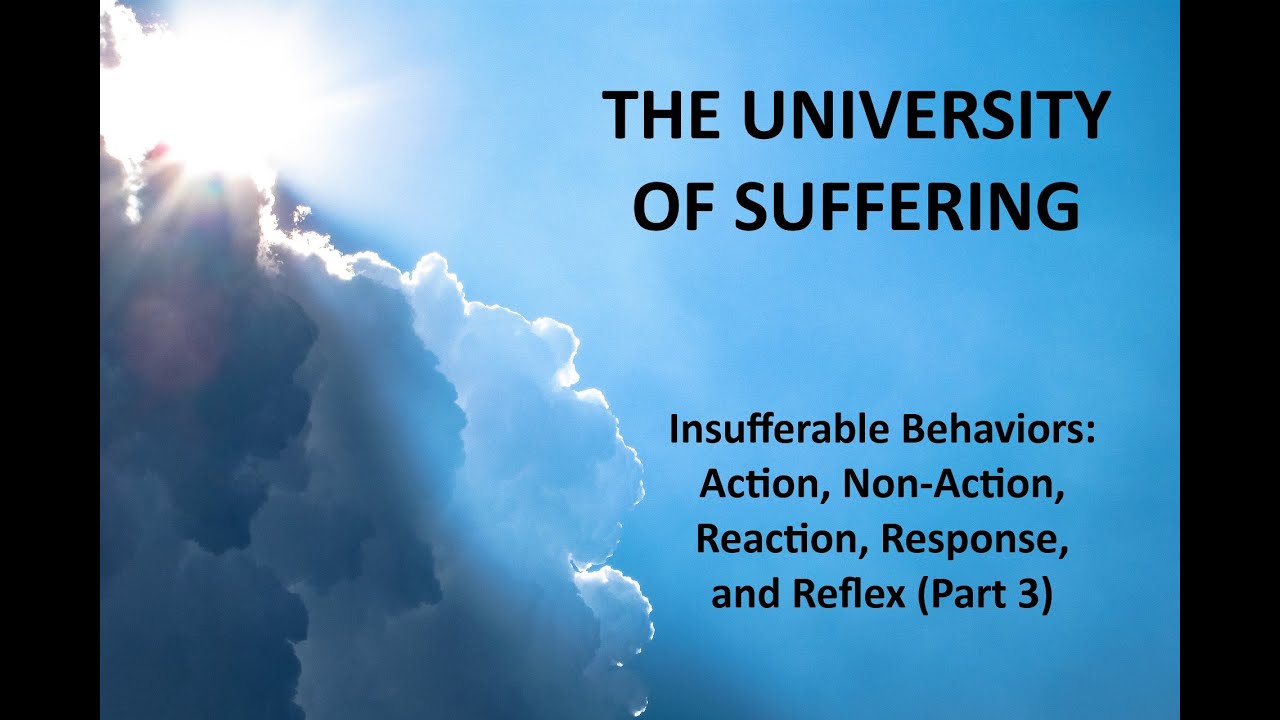 THE UNIVERSITY OF SUFFERING

Insufferable Behaviors: Action, Non-Action, Reaction, Response, and Reflex (Part 3)